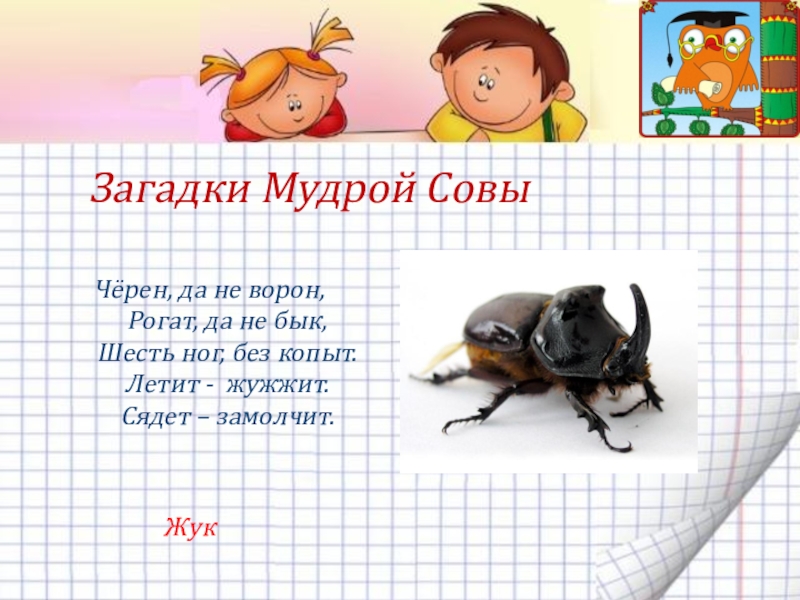 Загадки Мудрой Совы

Чёрен, да не ворон,
Рогат, да не бык,
Шесть ног, без копыт.
Летит - жужжит.
Сядет – замолчит.

Жук